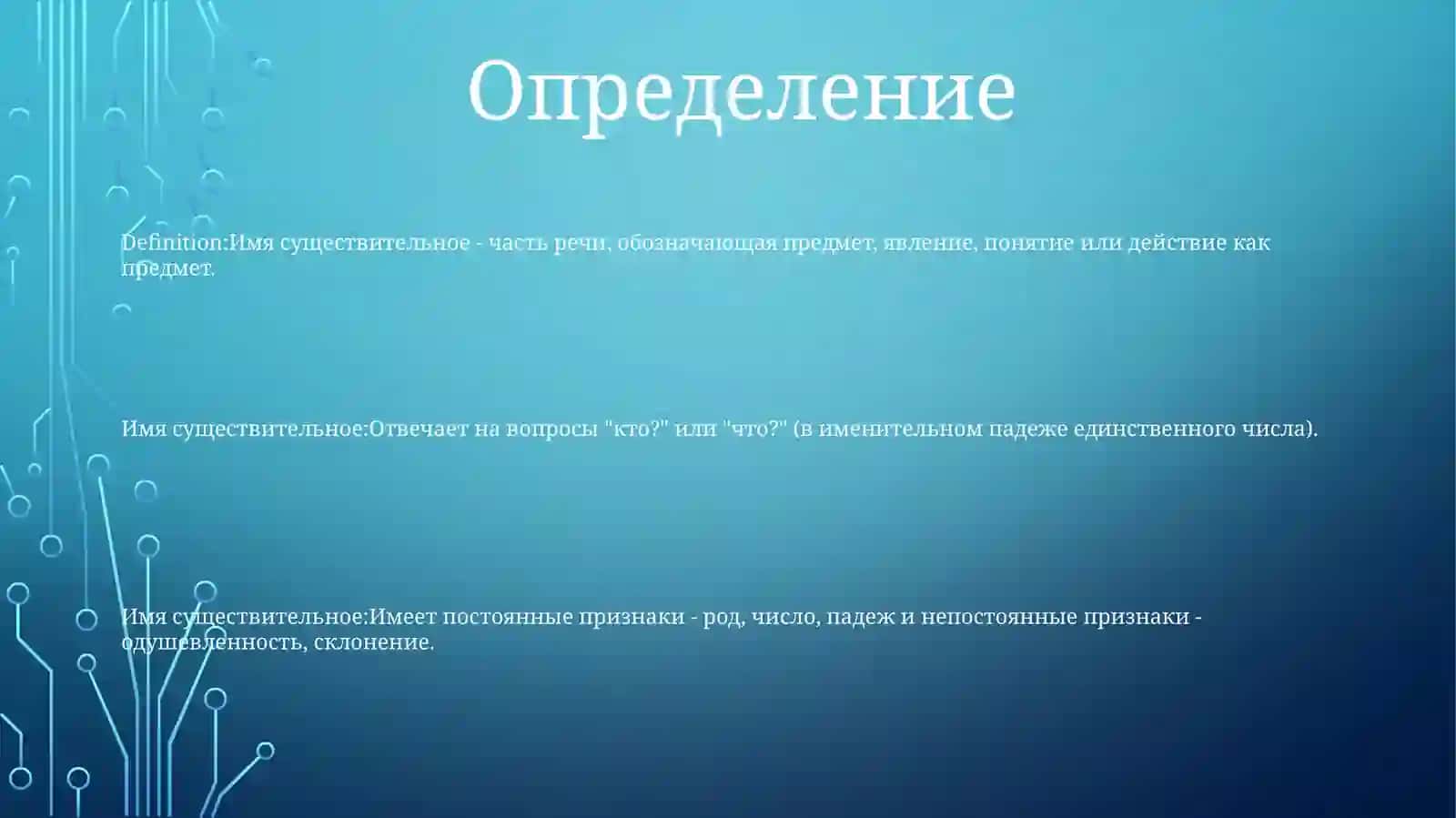 Определение

Definition:Имя существительное - часть речи, обозначающая предмет, явление, понятие или действие как предмет.

Имя существительное:Отвечает на вопросы "кто?" или "что?" (в именительном падеже единственного числа).

Имя существительное:Имеет постоянные признаки - род, число, падеж и непостоянные признаки - одушевленность, склонение.